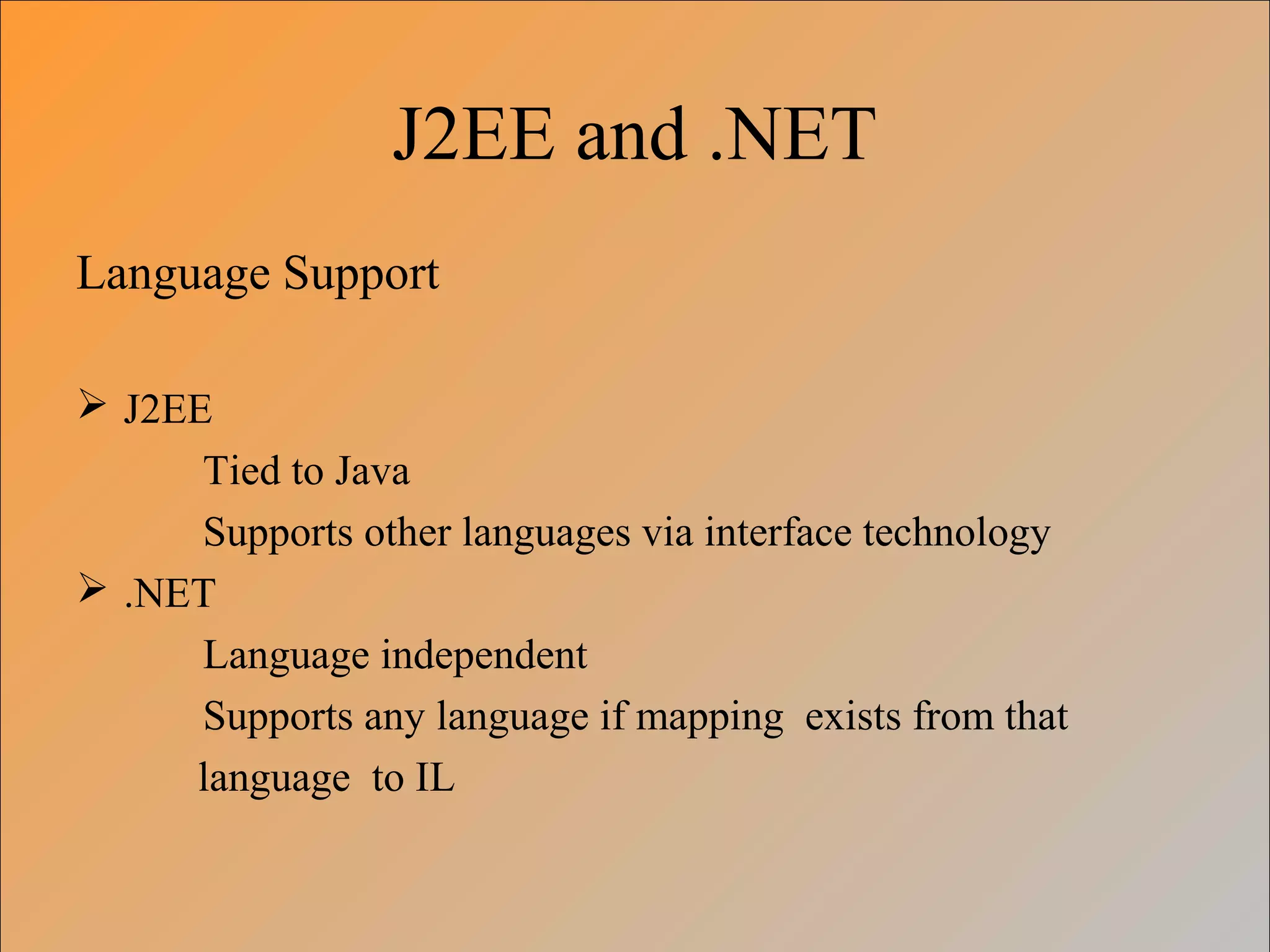 J2EE and .NET

Language Support

➢ J2EE

Tied to Java

Supports other languages via interface technology

➢ .NET

Language independent

Supports any language if mapping exists from that language to IL